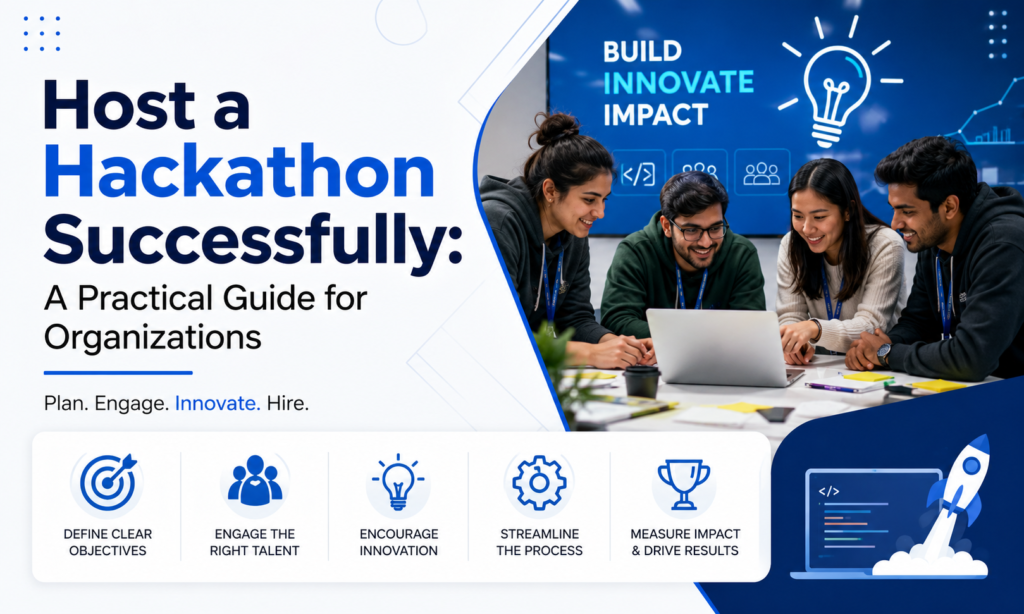 Host a Hackathon Successfully:
A Practical Guide for Organizations

Plan. Engage. Innovate. Hire.

BUILD
INNOVATE
IMPACT

</>

DEFINE CLEAR OBJECTIVES

ENGAGE THE RIGHT TALENT

ENCOURAGE INNOVATION

STREAMLINE THE PROCESS

MEASURE IMPACT & DRIVE RESULTS

</>